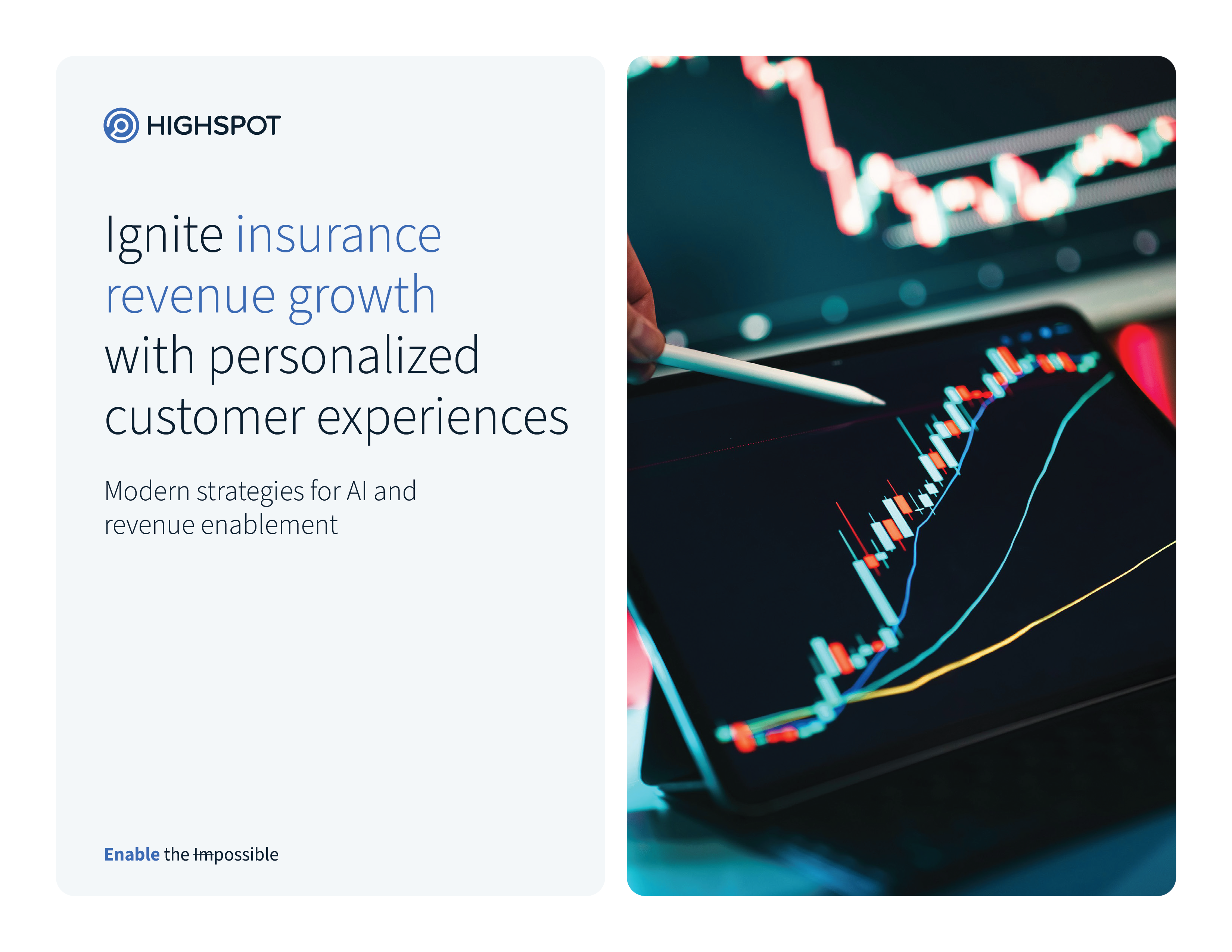 HIGHSPOT

Ignite insurance revenue growth with personalized customer experiences

Modern strategies for AI and revenue enablement

Enable the Impossible